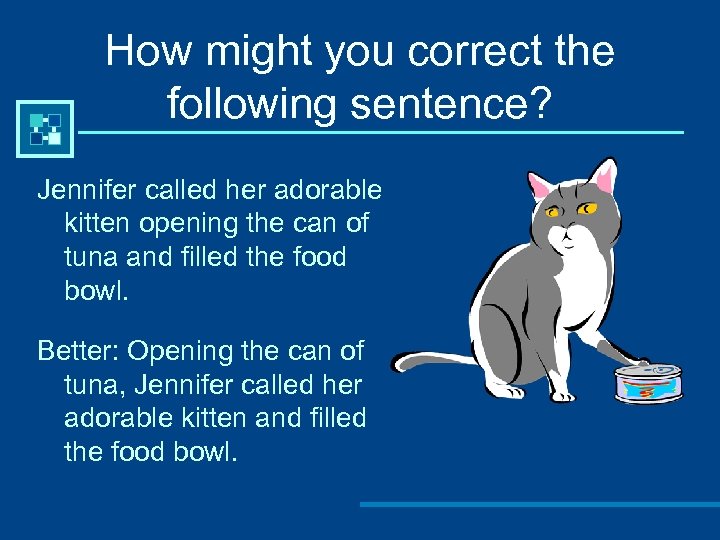 How might you correct the following sentence?

Jennifer called her adorable kitten opening the can of tuna and filled the food bowl.

Better: Opening the can of tuna, Jennifer called her adorable kitten and filled the food bowl.